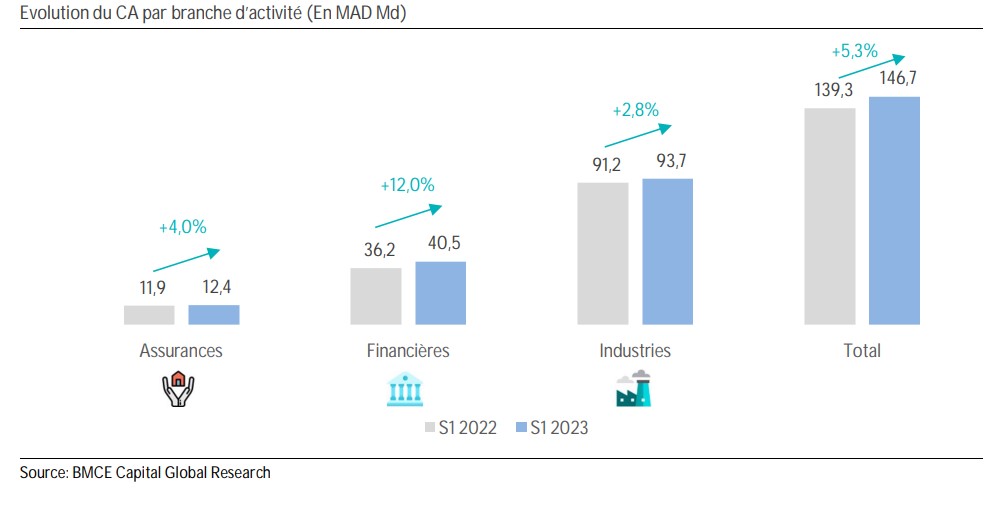 Evolution du CA par branche d'activité (En MAD Md)

+4,0%
11,9
12,4
Assurances

+12,0%
36,2
40,5
Financières

+2,8%
91,2
93,7
Industries

+5,3%
139,3
146,7
Total

S1 2022
S1 2023

Source: BMCE Capital Global Research